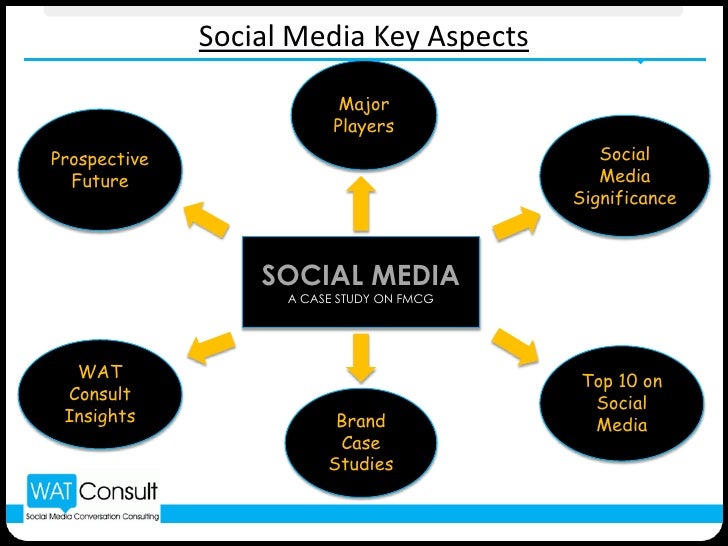 Social Media Key Aspects

Major Players

Prospective Future

Social Media Significance

SOCIAL MEDIA
A CASE STUDY ON FMCG

WAT Consult Insights

Brand Case Studies

Top 10 on Social Media

WAT Consult
Social Media Conversation Consulting